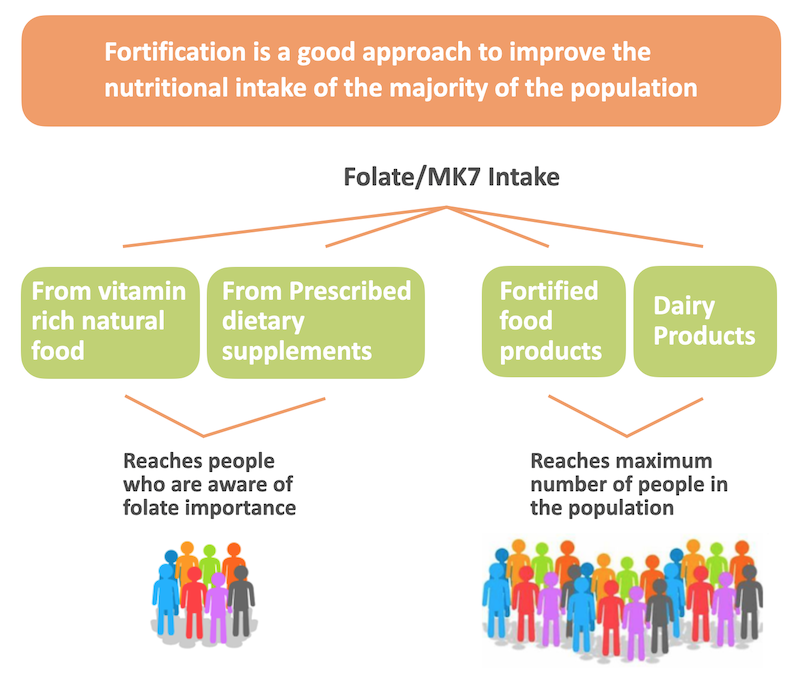 Fortification is a good approach to improve the nutritional intake of the majority of the population

Folate/MK7 Intake

From vitamin rich natural food

From Prescribed dietary supplements

Fortified food products

Dairy Products

Reaches people who are aware of folate importance

Reaches maximum number of people in the population